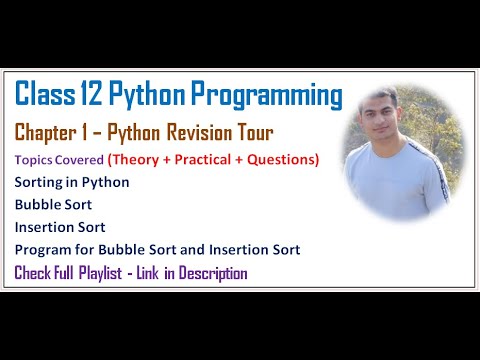 Class 12 Python Programming

Chapter 1 – Python Revision Tour

Topics Covered (Theory + Practical + Questions)

Sorting in Python

Bubble Sort

Insertion Sort

Program for Bubble Sort and Insertion Sort

Check Full Playlist - Link in Description